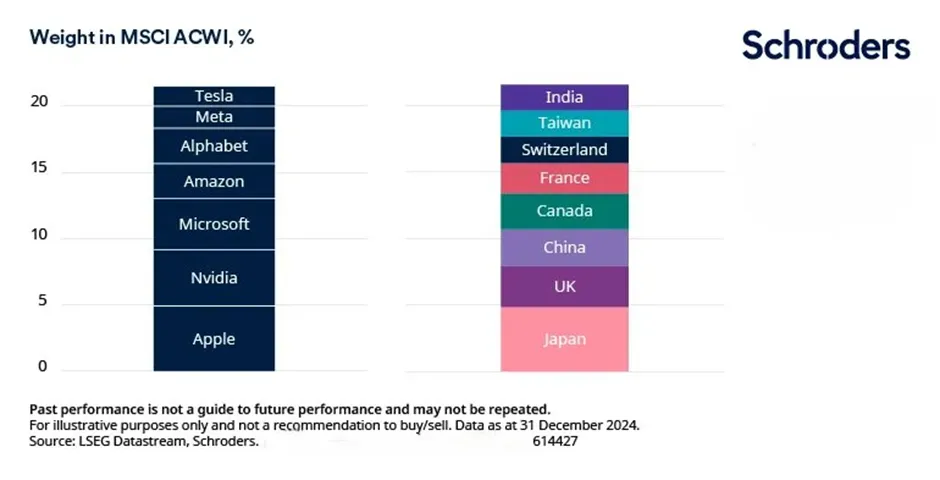 Weight in MSCI ACWI, %

Schroders

20
15
10
5
0

Tesla
Meta
Alphabet
Amazon
Microsoft
Nvidia
Apple

India
Taiwan
Switzerland
France
Canada
China
UK
Japan

Past performance is not a guide to future performance and may not be repeated.
For illustrative purposes only and not a recommendation to buy/sell. Data as at 31 December 2024.
Source: LSEG Datastream, Schroders. 614427